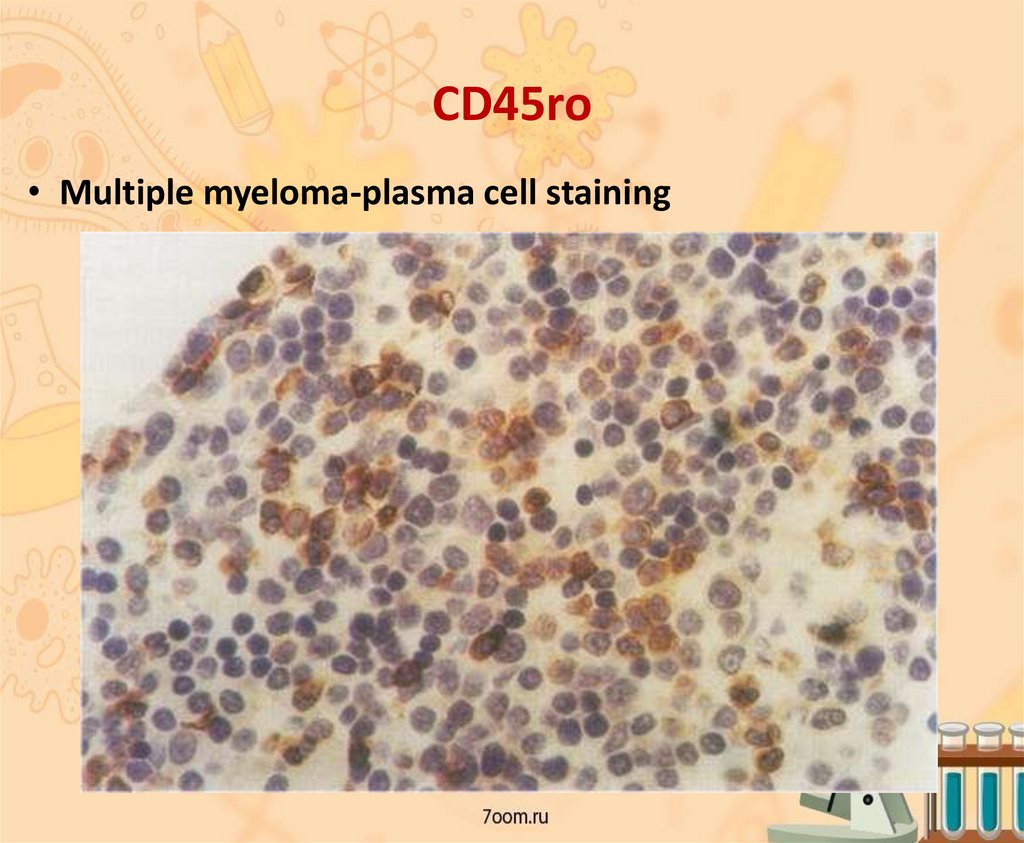 CD45ro

• Multiple myeloma-plasma cell staining

7oom.ru